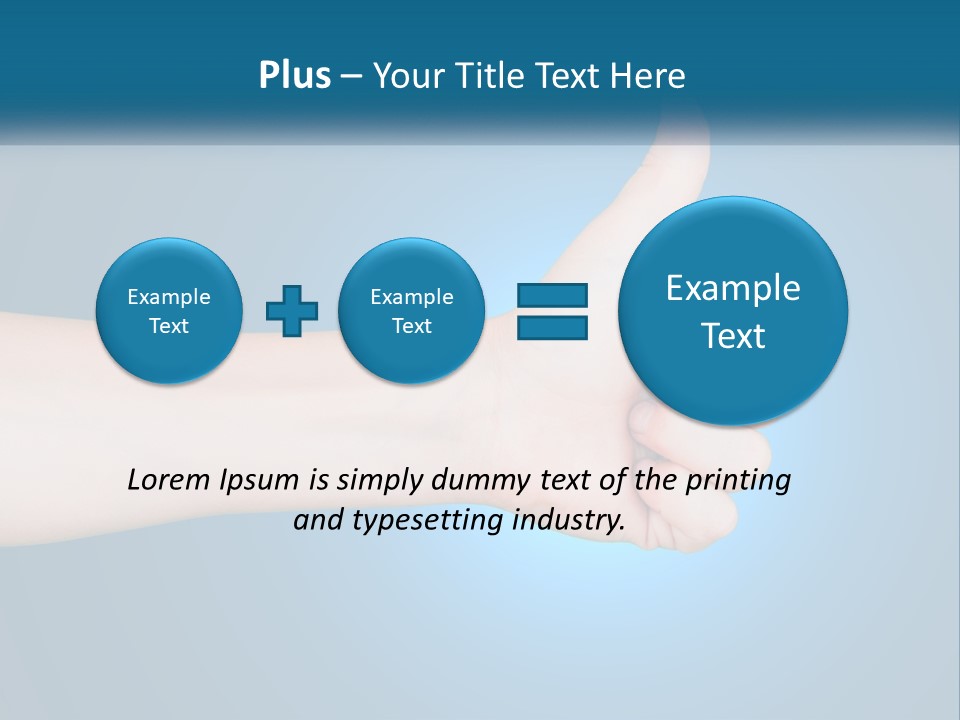 Plus – Your Title Text Here

Example Text

Example Text

Example Text

Lorem Ipsum is simply dummy text of the printing and typesetting industry.